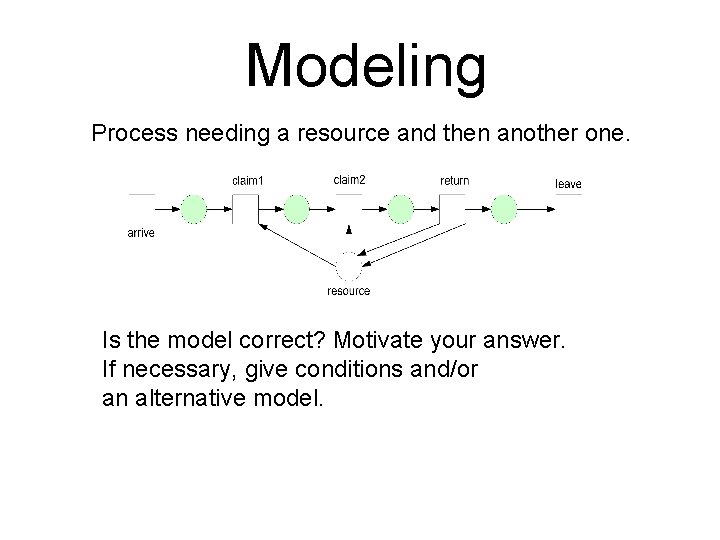 Modeling

Process needing a resource and then another one.

claim1
claim2
return
leave
arrive
resource

Is the model correct? Motivate your answer.
If necessary, give conditions and/or an alternative model.